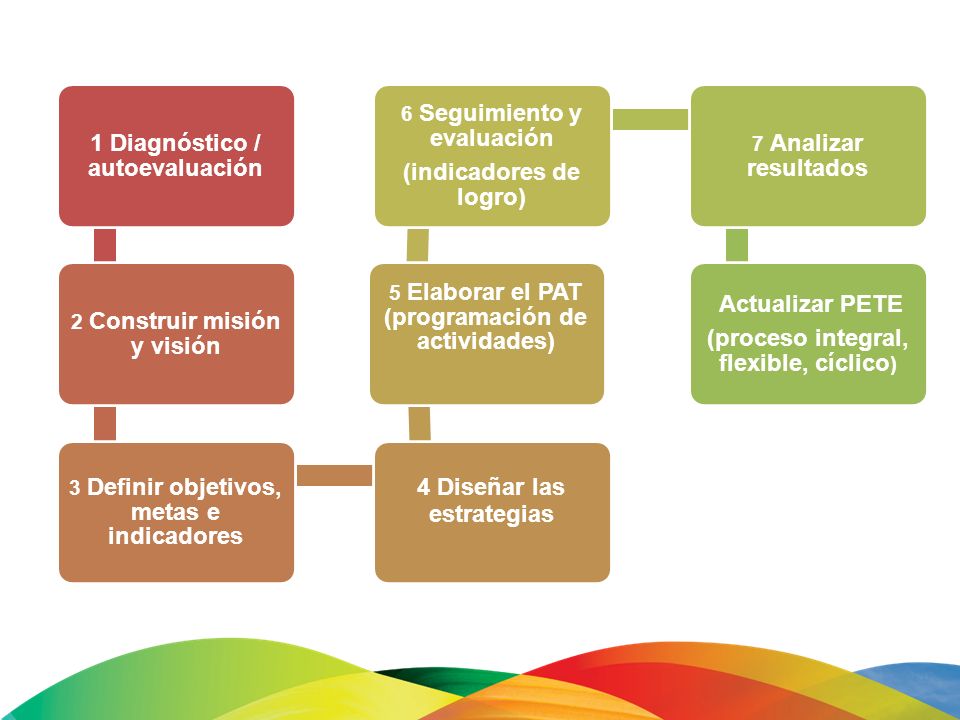 1 Diagnóstico / autoevaluación

2 Construir misión y visión

3 Definir objetivos, metas e indicadores

4 Diseñar las estrategias

5 Elaborar el PAT (programación de actividades)

6 Seguimiento y evaluación

(indicadores de logro)

7 Analizar resultados

Actualizar PETE

(proceso integral, flexible, cíclico)